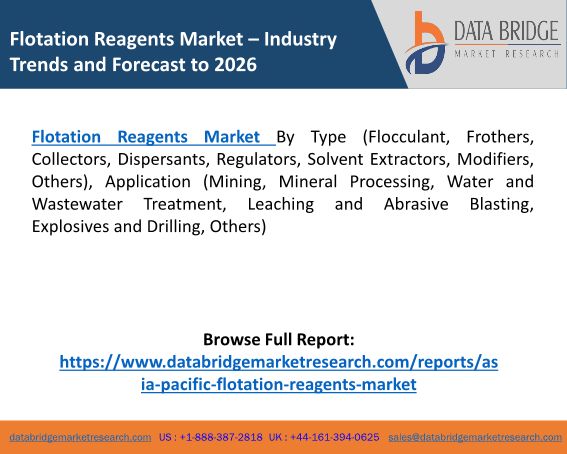 Flotation Reagents Market – Industry Trends and Forecast to 2026

DATA BRIDGE
MARKET RESEARCH

Flotation Reagents Market By Type (Flocculant, Frothers, Collectors, Dispersants, Regulators, Solvent Extractors, Modifiers, Others), Application (Mining, Mineral Processing, Water and Wastewater Treatment, Leaching and Abrasive Blasting, Explosives and Drilling, Others)

Browse Full Report:
https://www.databridgemarketresearch.com/reports/asia-pacific-flotation-reagents-market

databridgemarketresearch.com US : +1-888-387-2818 UK : +44-161-394-0625 sales@databridgemarketresearch.com